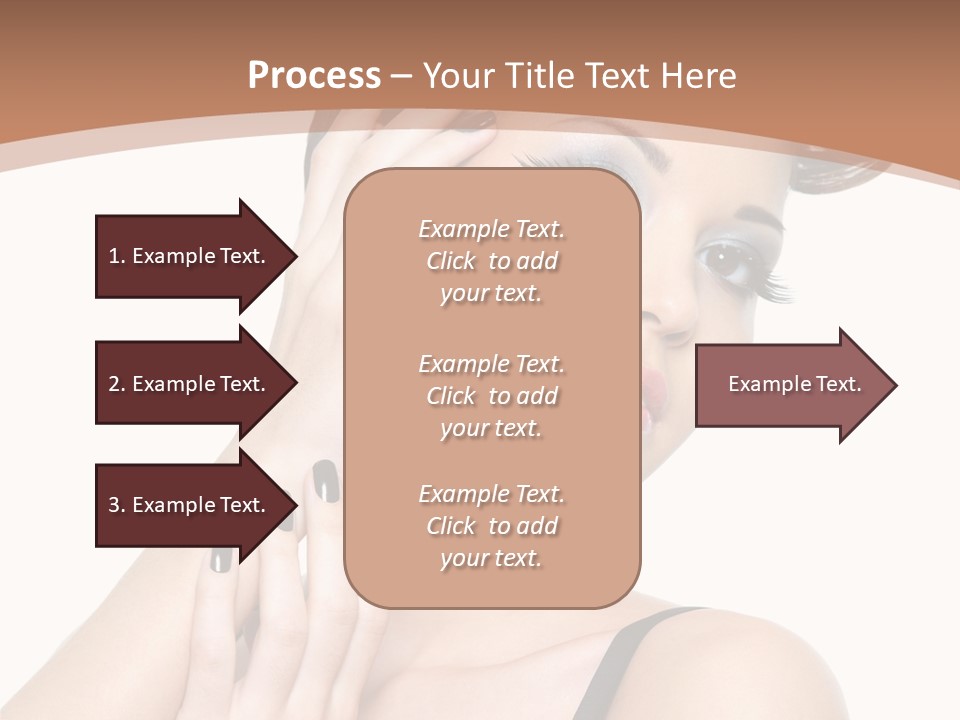 Process – Your Title Text Here

1. Example Text.

2. Example Text.

3. Example Text.

Example Text. Click to add your text.

Example Text. Click to add your text.

Example Text. Click to add your text.

Example Text.